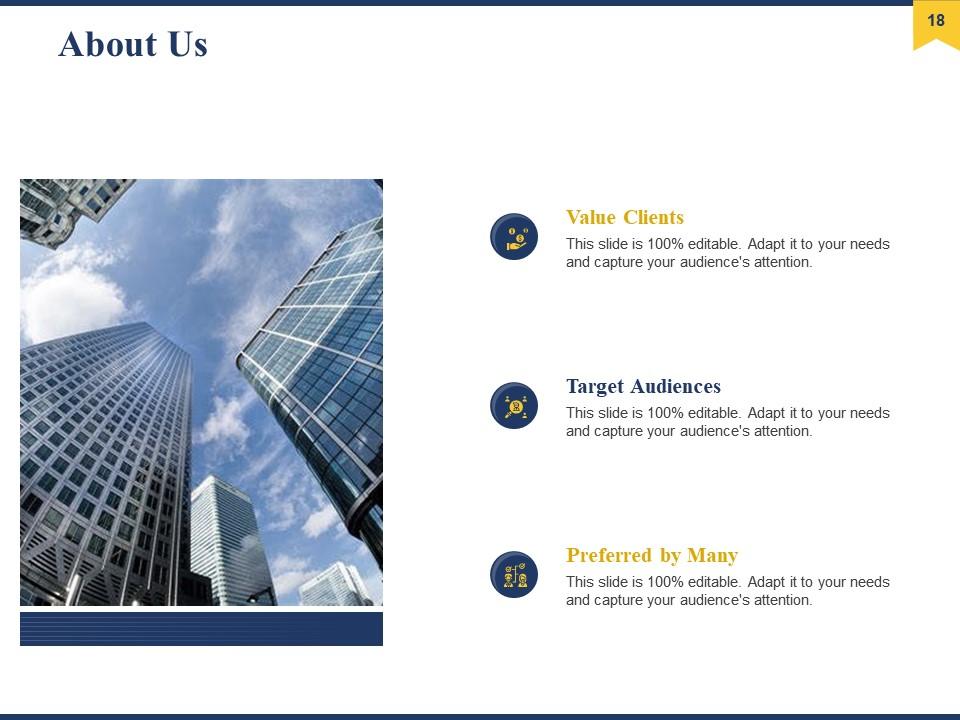 About Us

18

Value Clients
This slide is 100% editable. Adapt it to your needs and capture your audience's attention.

Target Audiences
This slide is 100% editable. Adapt it to your needs and capture your audience's attention.

Preferred by Many
This slide is 100% editable. Adapt it to your needs and capture your audience's attention.